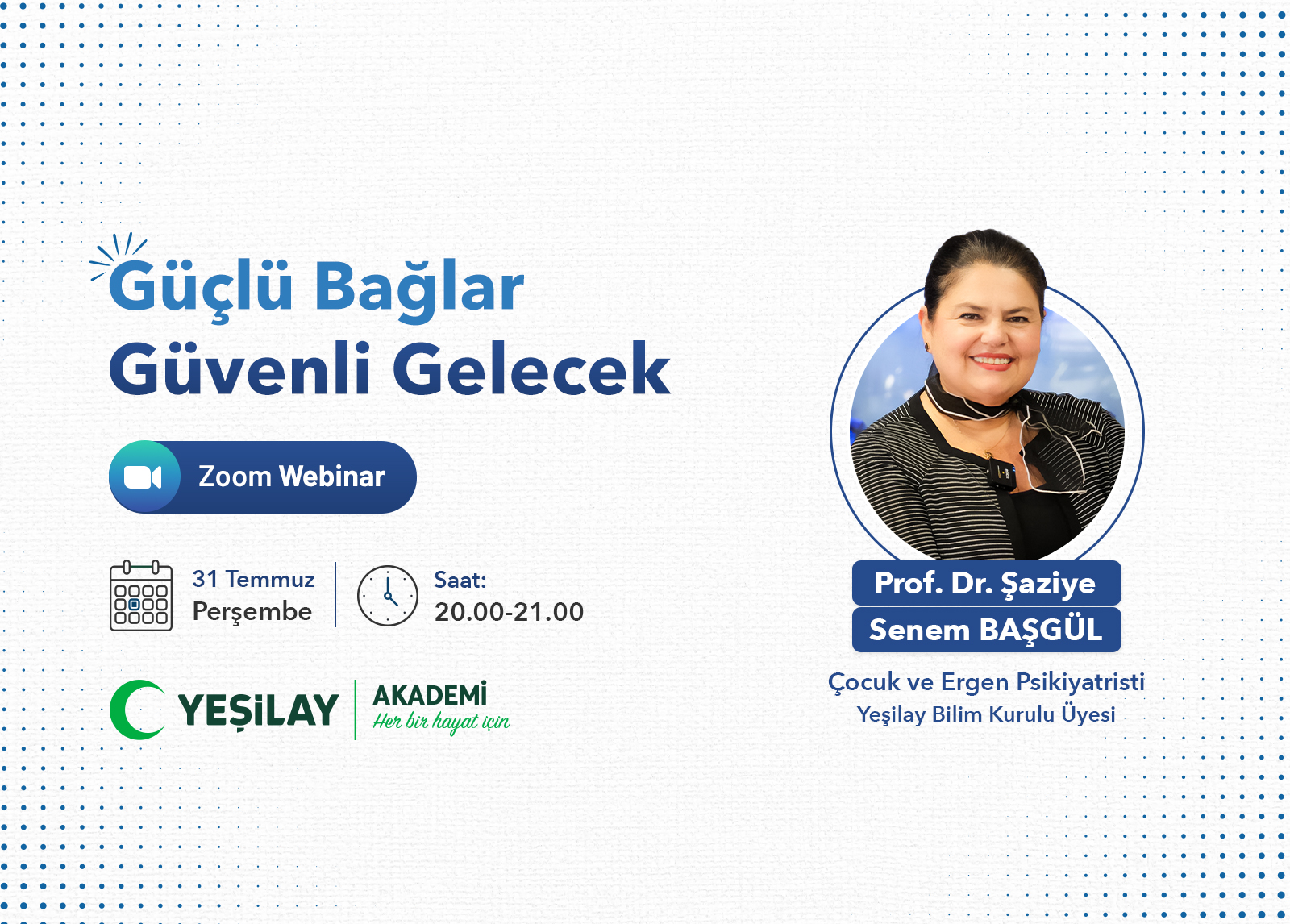 Güçlü Bağlar
Güvenli Gelecek

Zoom Webinar

31 Temmuz
Perşembe

Saat:
20.00-21.00

YEŞİLAY AKADEMİ
Her bir hayat için

Prof. Dr. Şaziye
Senem BAŞGÜL

Çocuk ve Ergen Psikiyatristi
Yeşilay Bilim Kurulu Üyesi